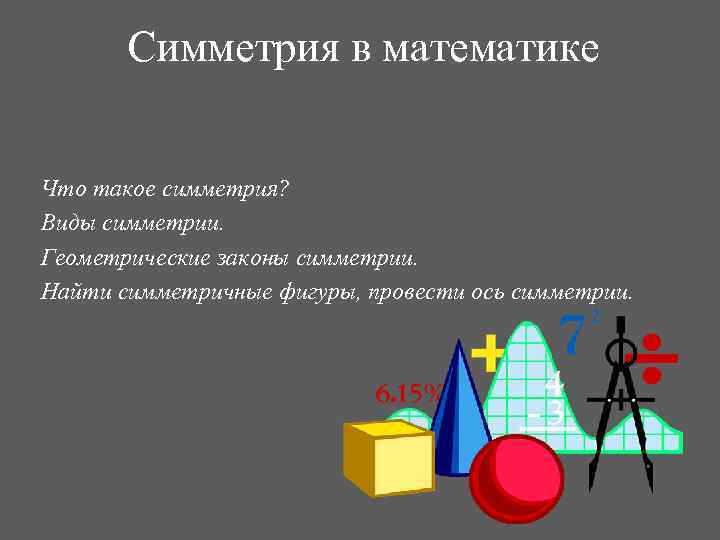 Симметрия в математике

Что такое симметрия?
Виды симметрии.
Геометрические законы симметрии.
Найти симметричные фигуры, провести ось симметрии.

$7^2$

6.15%

4
- 3